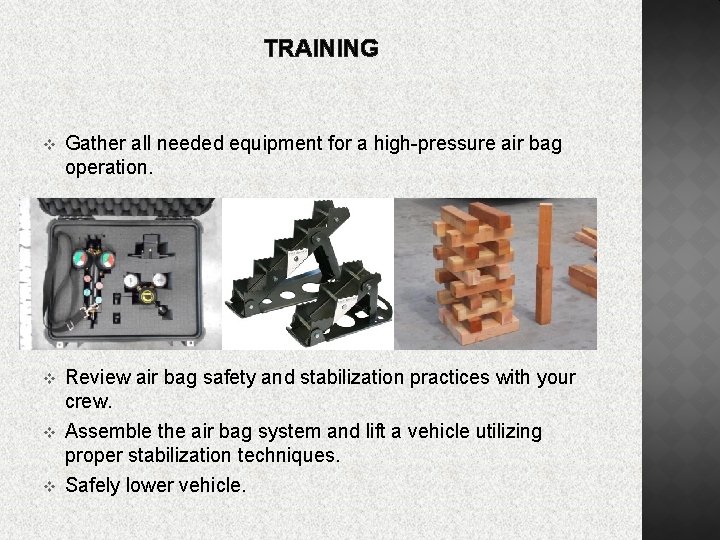 TRAINING

❖ Gather all needed equipment for a high-pressure air bag operation.

❖ Review air bag safety and stabilization practices with your crew.

❖ Assemble the air bag system and lift a vehicle utilizing proper stabilization techniques.

❖ Safely lower vehicle.